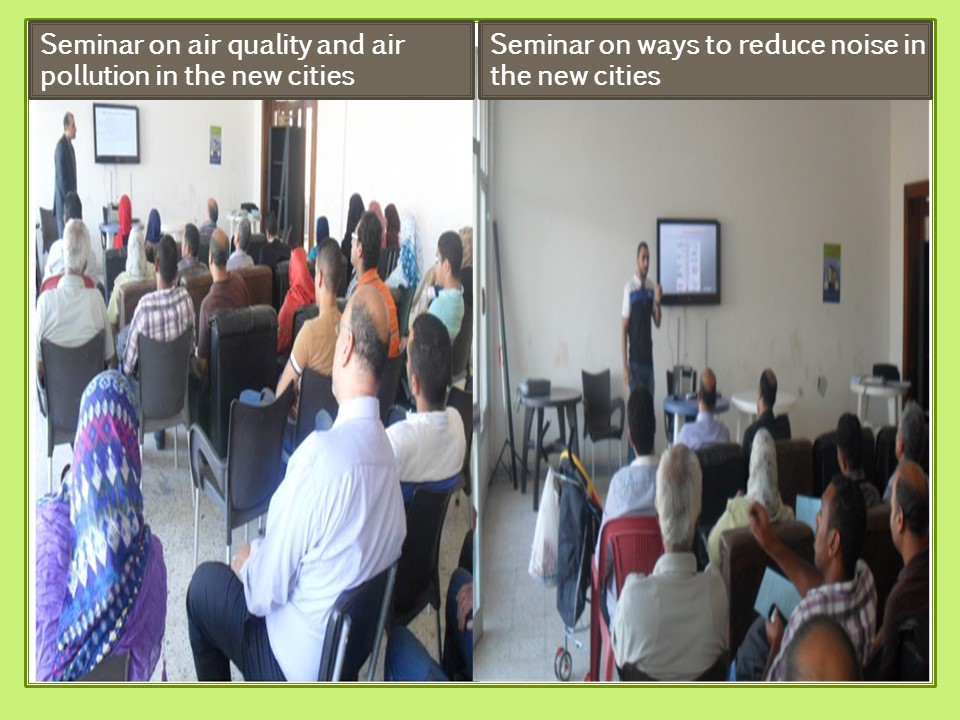 Seminar on air quality and air pollution in the new cities

Seminar on ways to reduce noise in the new cities